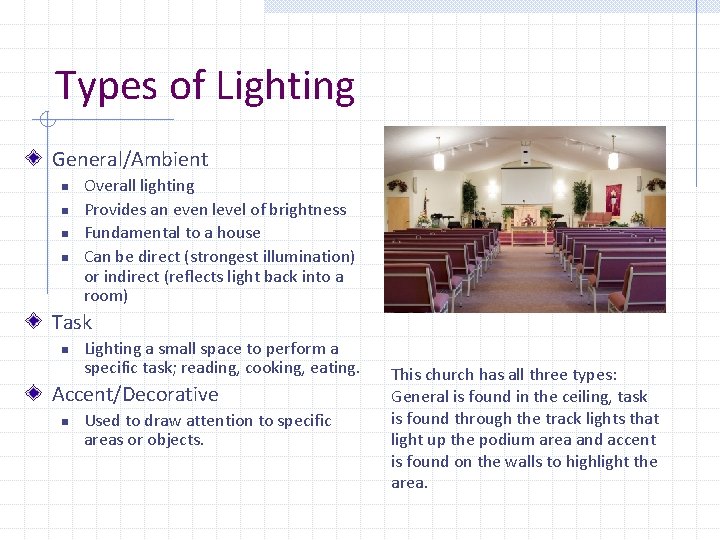 Types of Lighting

General/Ambient

Overall lighting

Provides an even level of brightness

Fundamental to a house

Can be direct (strongest illumination) or indirect (reflects light back into a room)

Task

Lighting a small space to perform a specific task; reading, cooking, eating.

Accent/Decorative

Used to draw attention to specific areas or objects.

This church has all three types: General is found in the ceiling, task is found through the track lights that light up the podium area and accent is found on the walls to highlight the area.